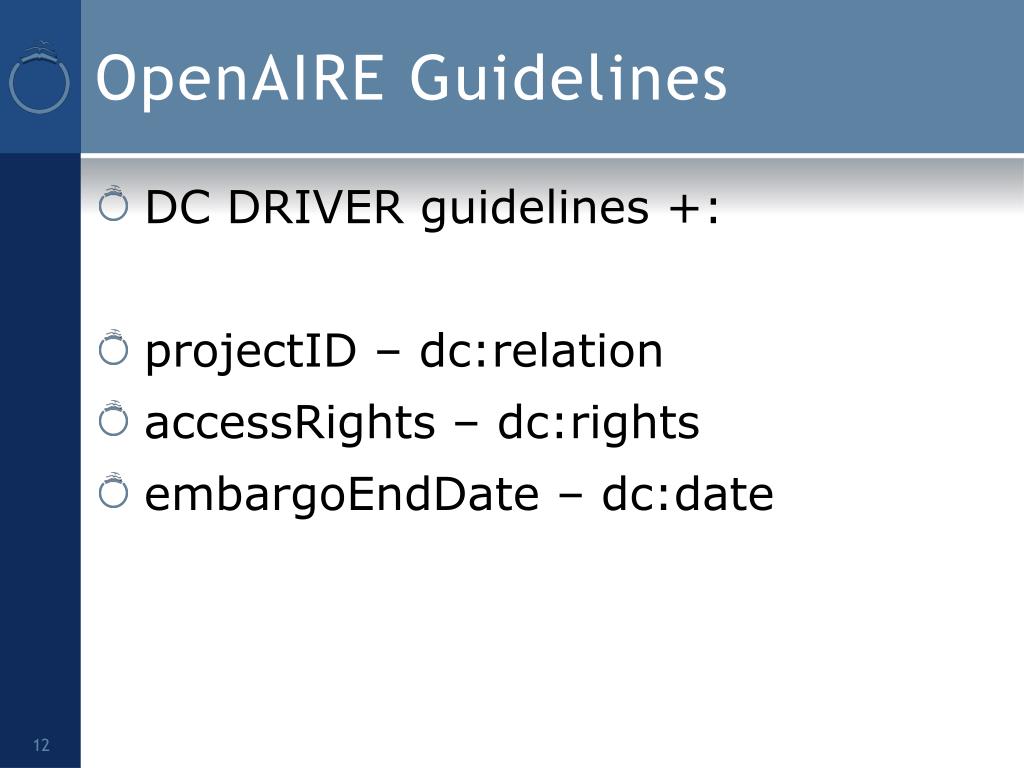 OpenAIRE Guidelines

DC DRIVER guidelines +:

projectID – dc:relation

accessRights – dc:rights

embargoEndDate – dc:date

12